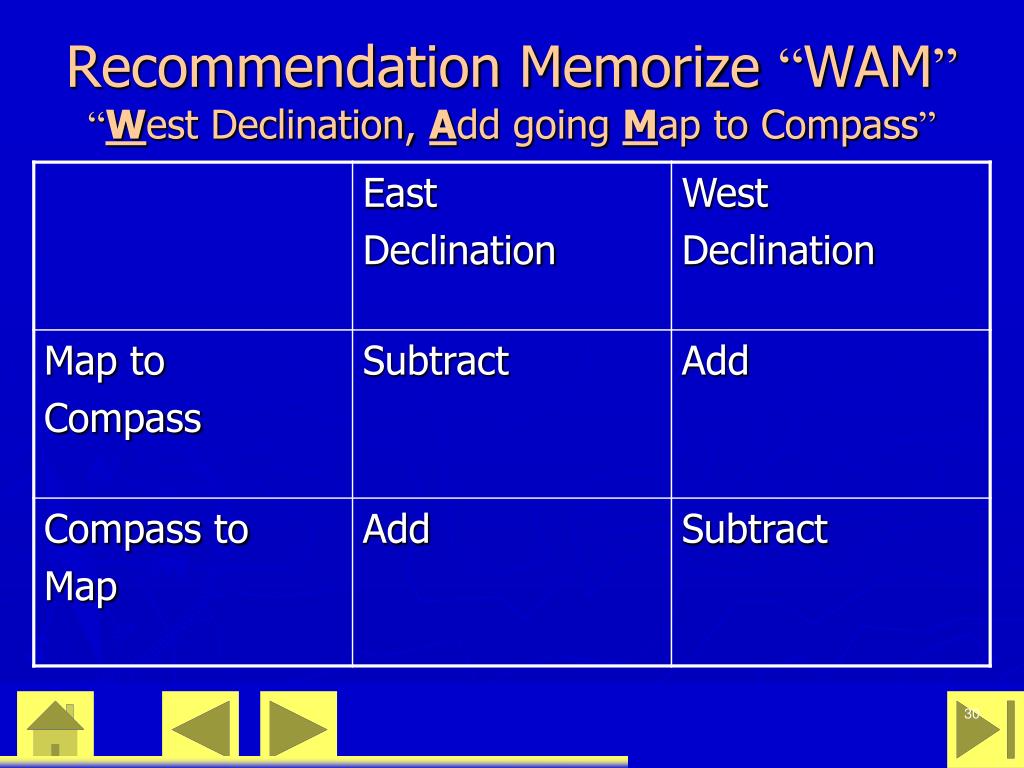 Recommendation Memorize “WAM”
“West Declination, Add going Map to Compass”

| | East Declination | West Declination |
|---|---|---|
| Map to Compass | Subtract | Add |
| Compass to Map | Add | Subtract |

30